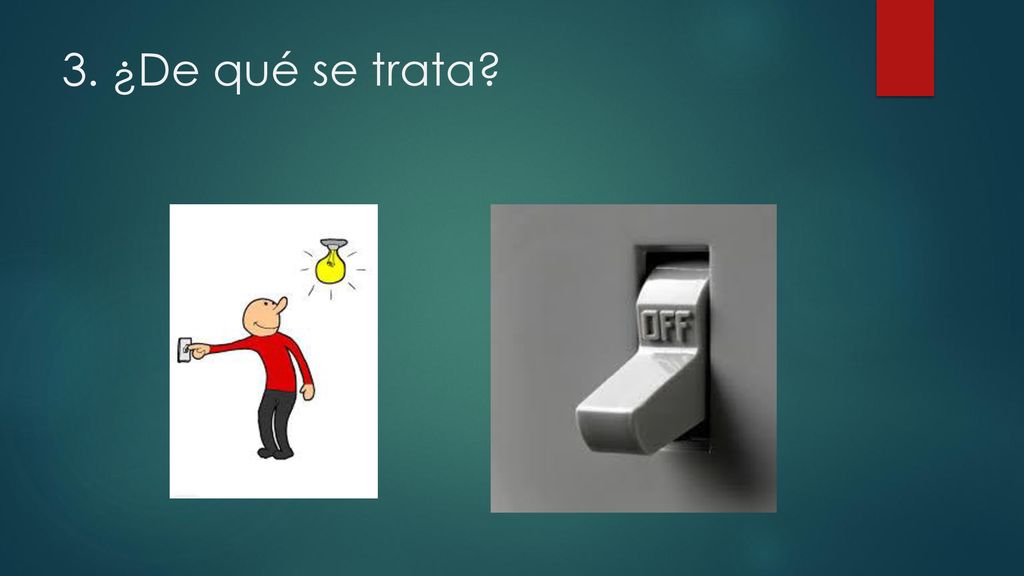 3. ¿De qué se trata?

OFF